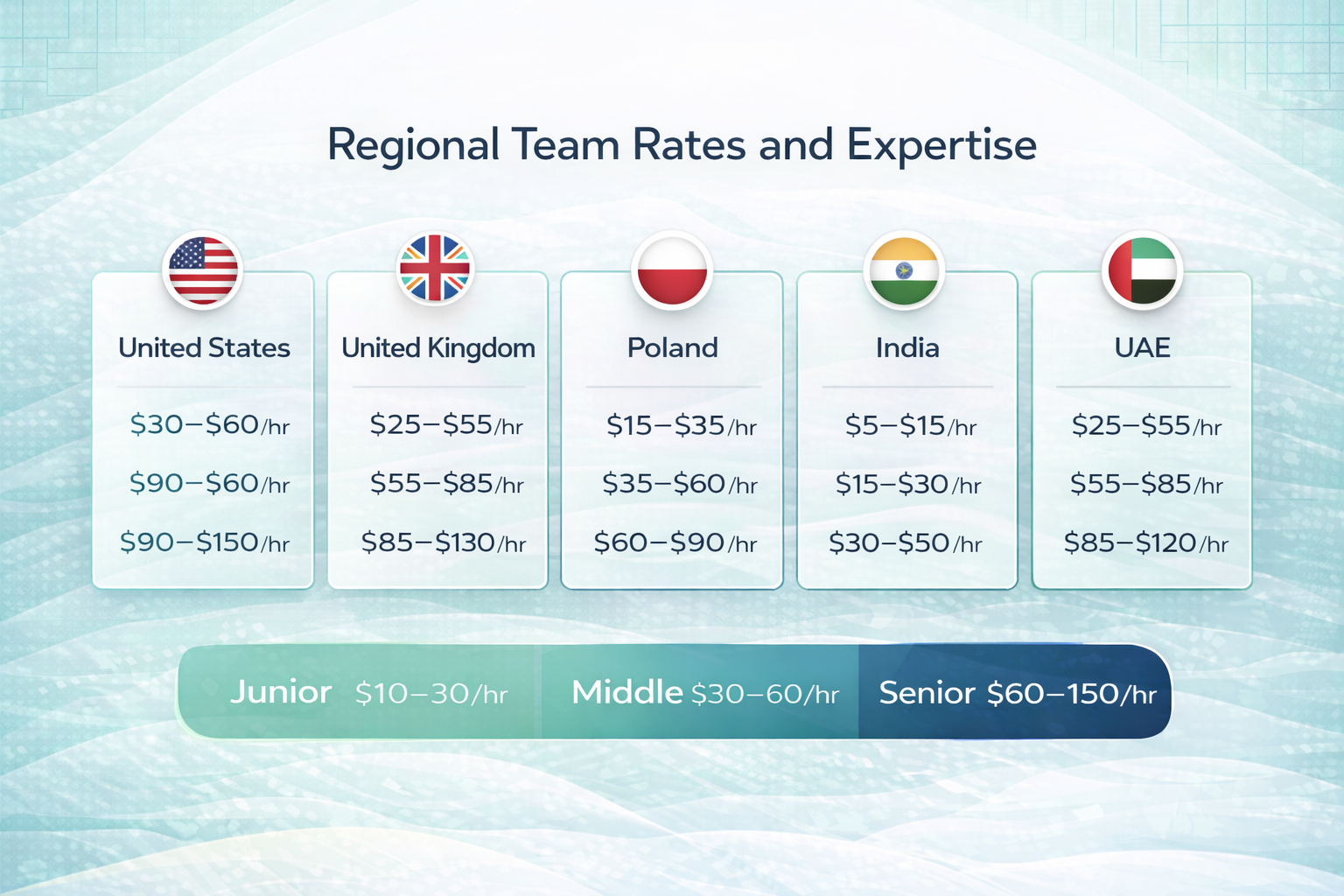 Regional Team Rates and Expertise

United States
\$30–\$60/hr
\$90–\$60/hr
\$90–\$150/hr

United Kingdom
\$25–\$55/hr
\$55–\$85/hr
\$85–\$130/hr

Poland
\$15–\$35/hr
\$35–\$60/hr
\$60–\$90/hr

India
\$5–\$15/hr
\$15–\$30/hr
\$30–\$50/hr

UAE
\$25–\$55/hr
\$55–\$85/hr
\$85–\$120/hr

Junior \$10–30/hr Middle \$30–60/hr Senior \$60–150/hr